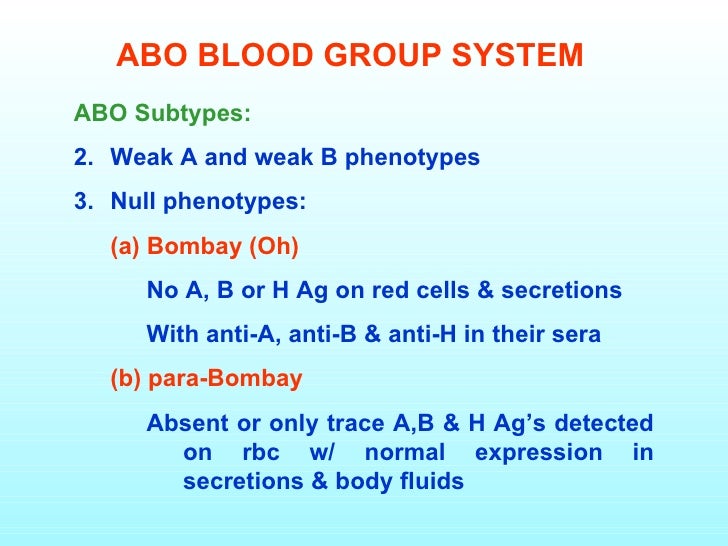 ABO BLOOD GROUP SYSTEM

ABO Subtypes:

2. Weak A and weak B phenotypes

3. Null phenotypes:

(a) Bombay (Oh)

No A, B or H Ag on red cells & secretions

With anti-A, anti-B & anti-H in their sera

(b) para-Bombay

Absent or only trace A,B & H Ag's detected on rbc w/ normal expression in secretions & body fluids